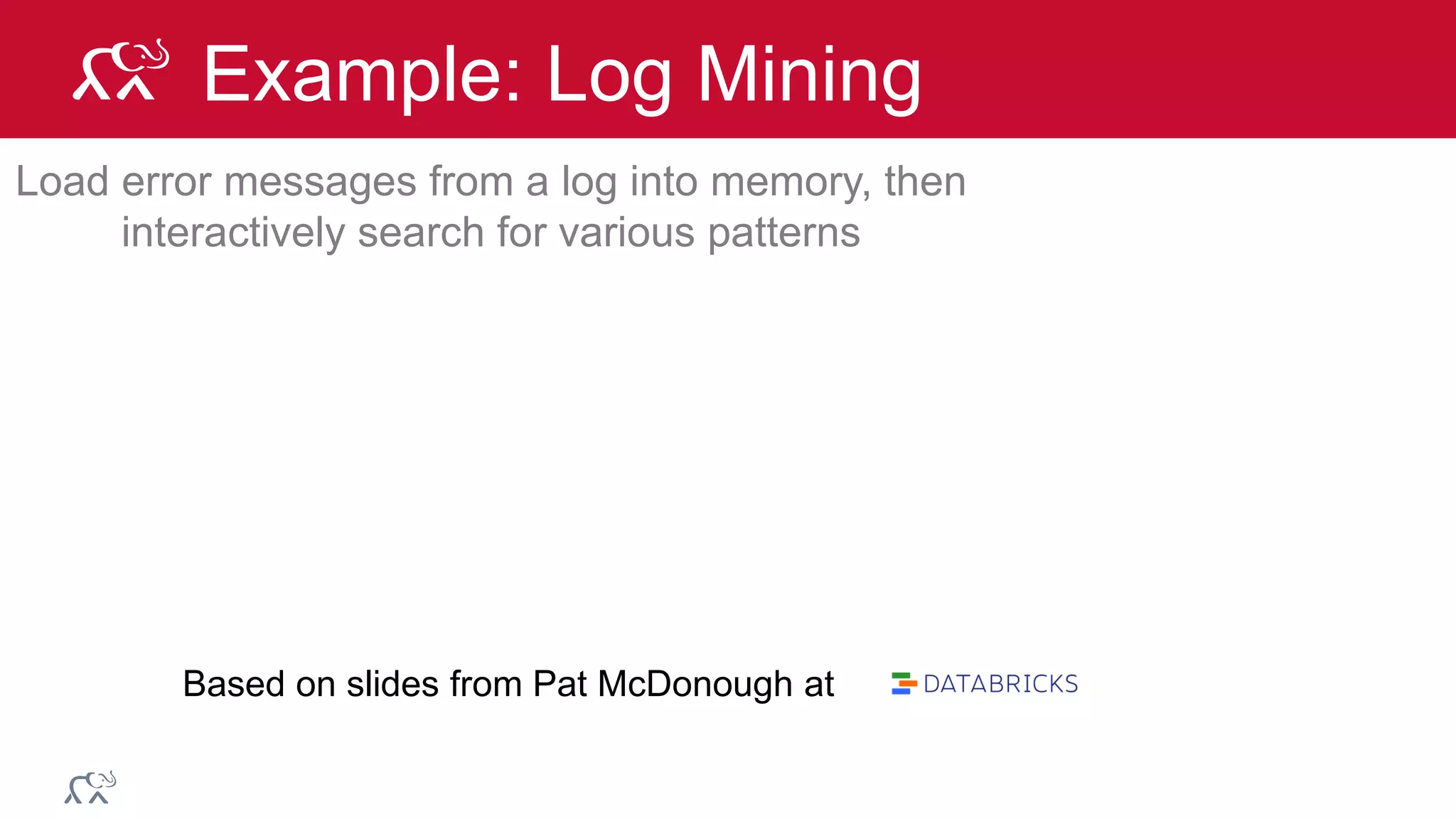 Example: Log Mining

Load error messages from a log into memory, then interactively search for various patterns

Based on slides from Pat McDonough at DATABRICKS